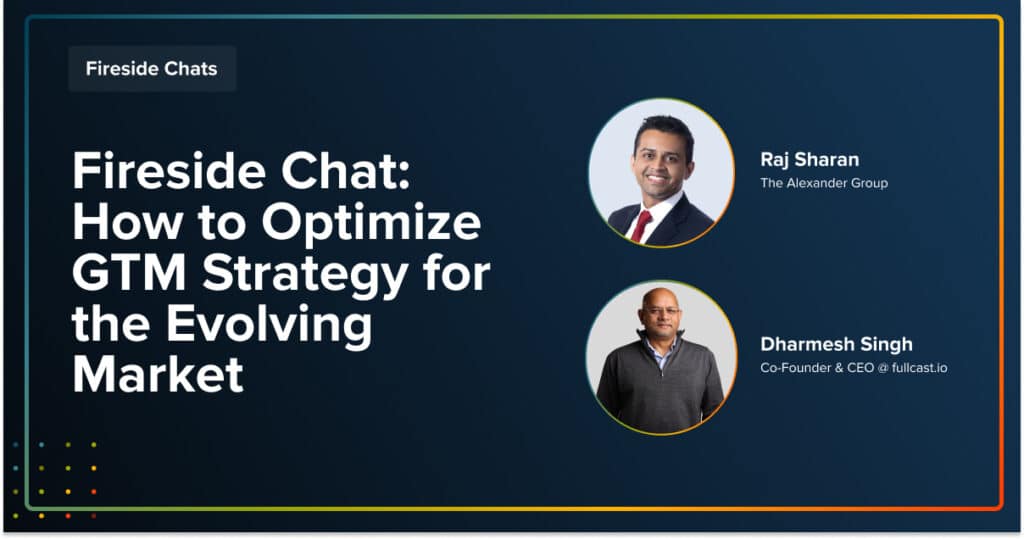 Fireside Chats

Fireside Chat: How to Optimize GTM Strategy for the Evolving Market

Raj Sharan
The Alexander Group

Dharmesh Singh
Co-Founder & CEO @ fullcast.io